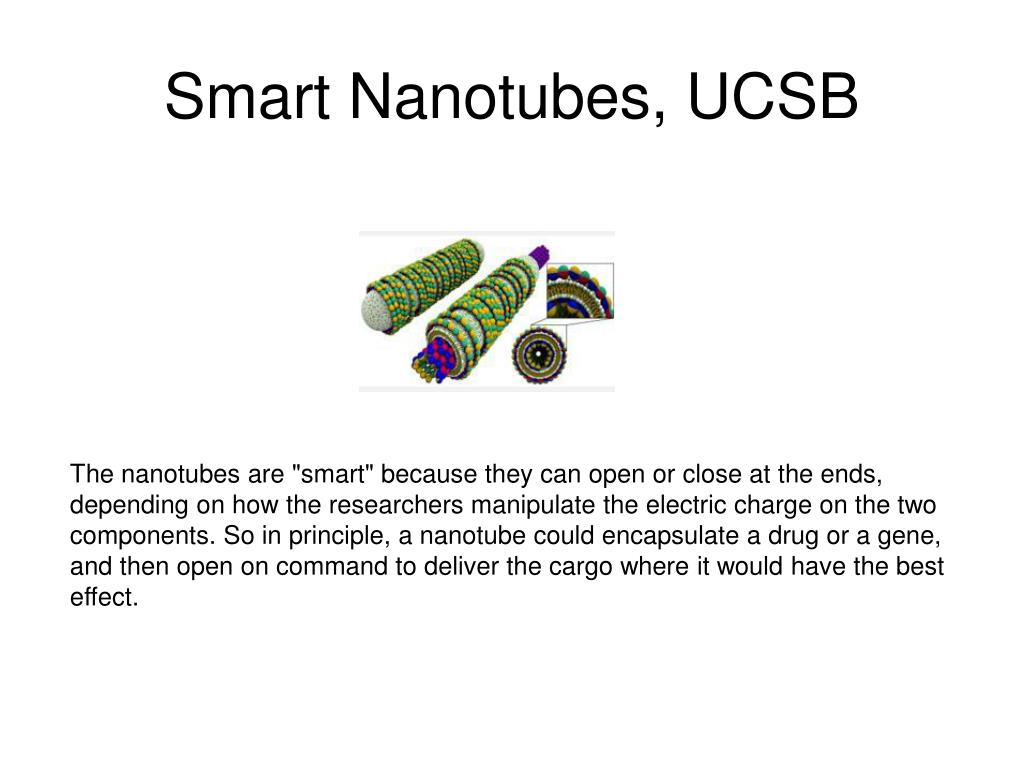 Smart Nanotubes, UCSB

The nanotubes are "smart" because they can open or close at the ends, depending on how the researchers manipulate the electric charge on the two components. So in principle, a nanotube could encapsulate a drug or a gene, and then open on command to deliver the cargo where it would have the best effect.